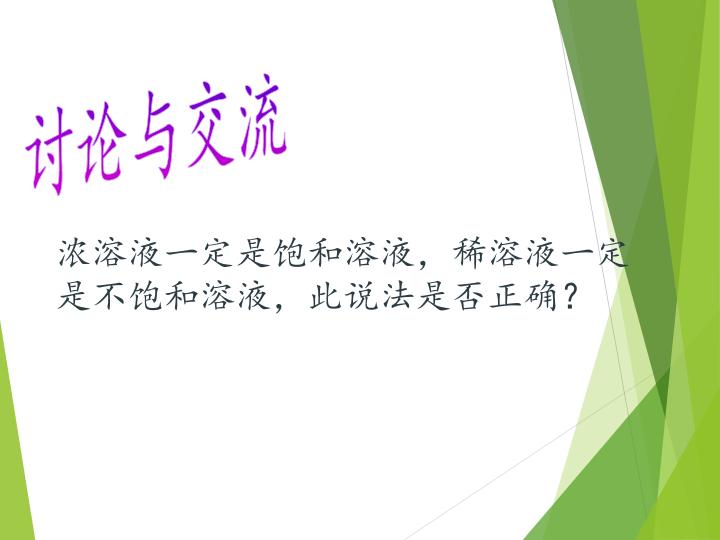 讨论与交流

浓溶液一定是饱和溶液，稀溶液一定是不饱和溶液，此说法是否正确？